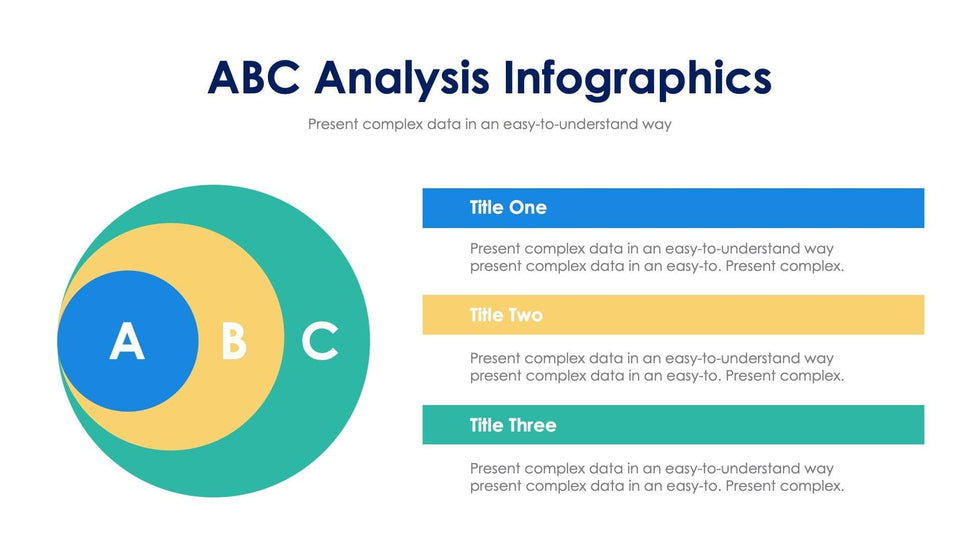 ABC Analysis Infographics

Present complex data in an easy-to-understand way

A B C

Title One

Present complex data in an easy-to-understand way present complex data in an easy-to. Present complex.

Title Two

Present complex data in an easy-to-understand way present complex data in an easy-to. Present complex.

Title Three

Present complex data in an easy-to-understand way present complex data in an easy-to. Present complex.